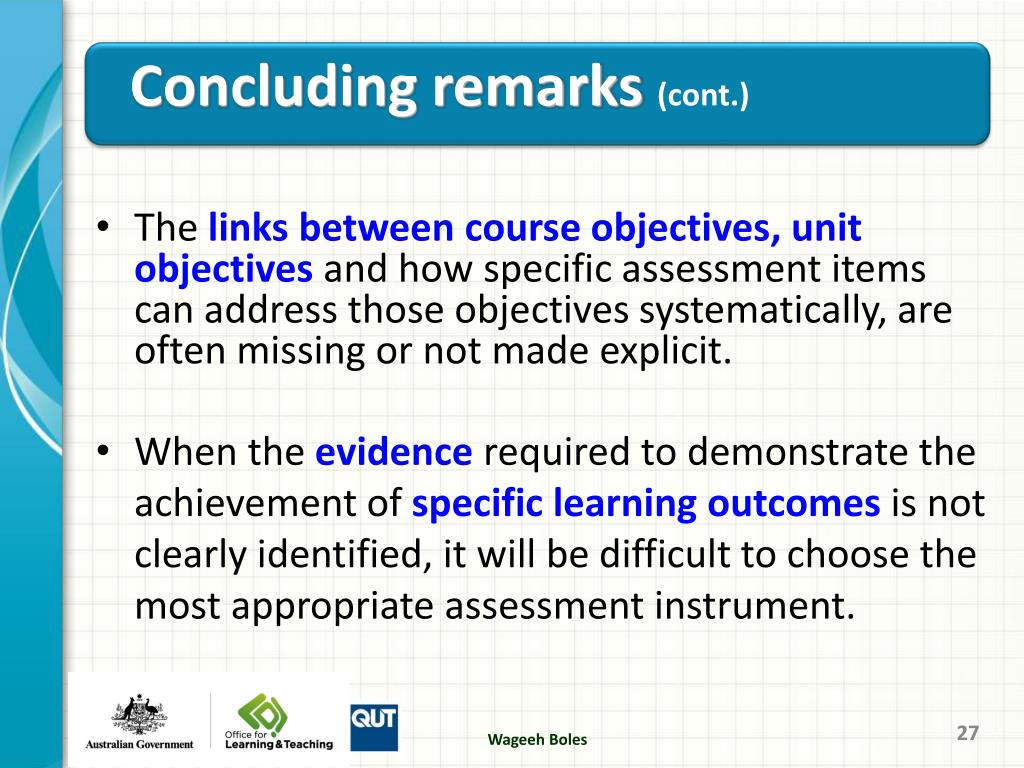 Concluding remarks (cont.)

• The links between course objectives, unit objectives and how specific assessment items can address those objectives systematically, are often missing or not made explicit.

• When the evidence required to demonstrate the achievement of specific learning outcomes is not clearly identified, it will be difficult to choose the most appropriate assessment instrument.

Australian Government

Office for Learning & Teaching

QUT

Wageeh Boles

27